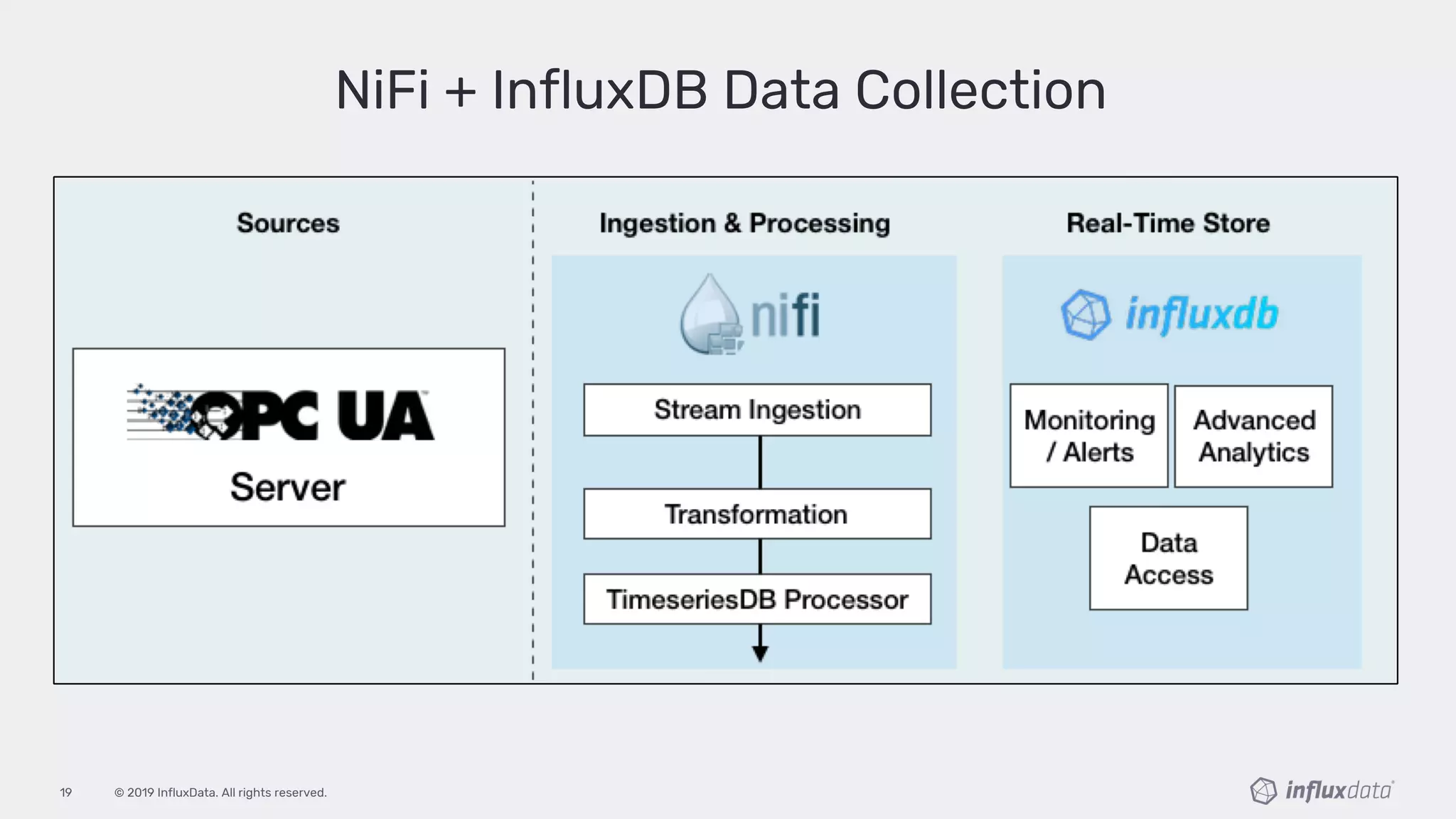 NiFi + InfluxDB Data Collection

Sources

OPC UA
Server

Ingestion & Processing

nifi

Stream Ingestion

Transformation

TimeseriesDB Processor

Real-Time Store

influxdb

Monitoring / Alerts

Advanced Analytics

Data Access

19

© 2019 InfluxData. All rights reserved.

influxdata